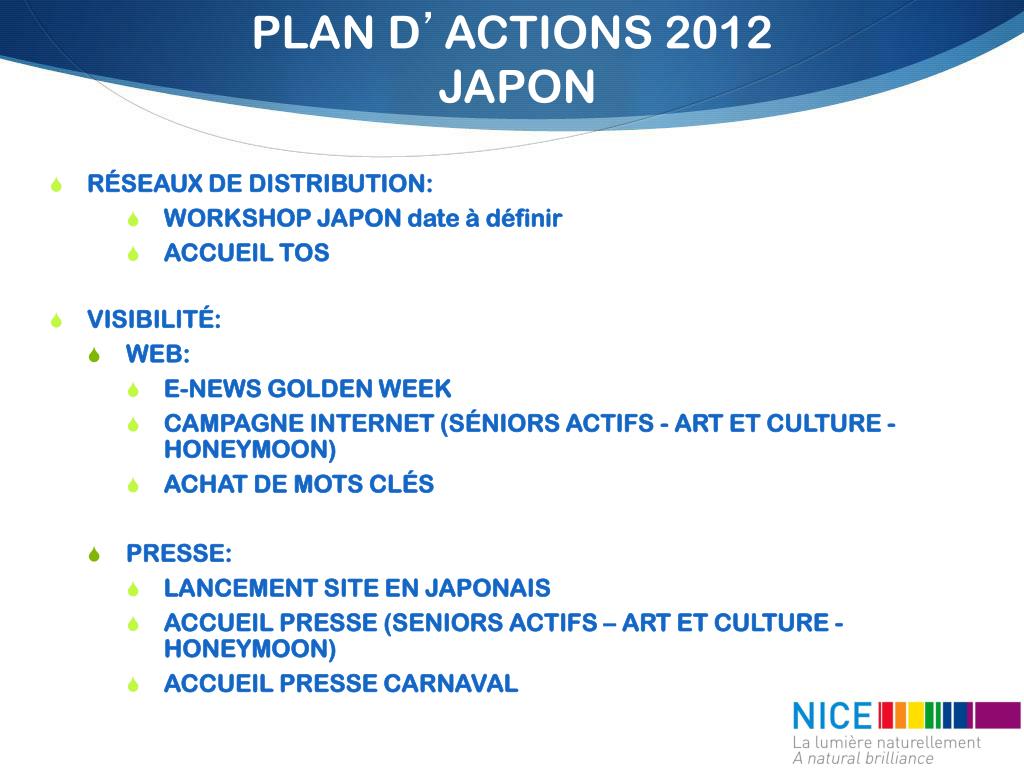 PLAN D’ ACTIONS 2012
JAPON

RÉSEAUX DE DISTRIBUTION:
WORKSHOP JAPON date à définir
ACCUEIL TOS

VISIBILITÉ:
WEB:
E-NEWS GOLDEN WEEK
CAMPAGNE INTERNET (SÉNIORS ACTIFS - ART ET CULTURE - HONEYMOON)
ACHAT DE MOTS CLÉS

PRESSE:
LANCEMENT SITE EN JAPONAIS
ACCUEIL PRESSE (SENIORS ACTIFS – ART ET CULTURE - HONEYMOON)
ACCUEIL PRESSE CARNAVAL

NICE
La lumière naturellement
A natural brilliance